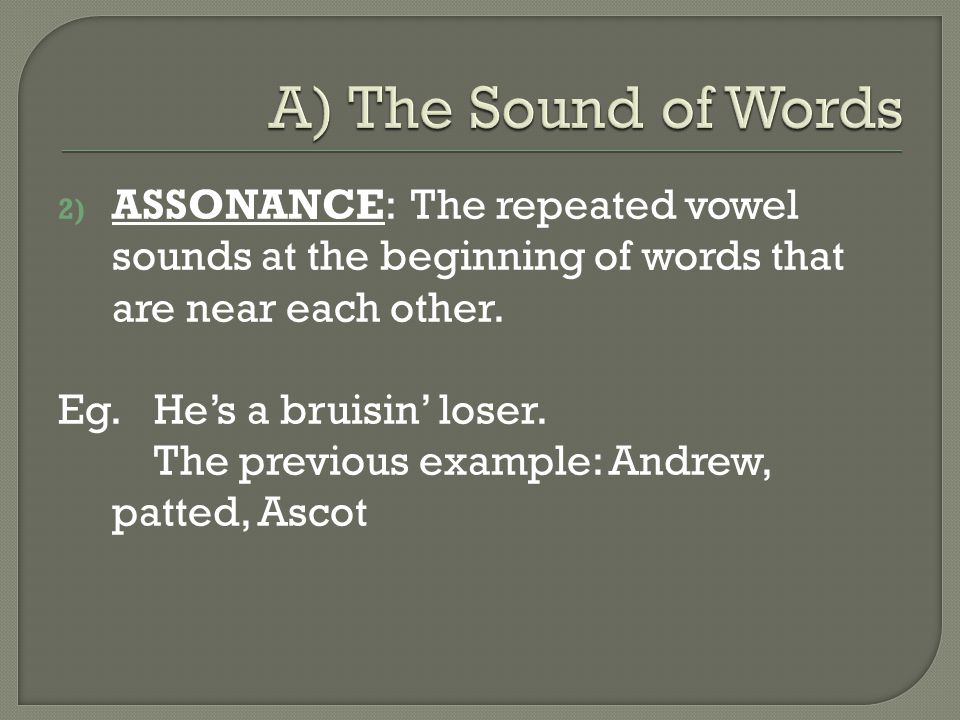 A) The Sound of Words

2) ASSONANCE: The repeated vowel sounds at the beginning of words that are near each other.

Eg. He's a bruisin' loser.
The previous example: Andrew, patted, Ascot